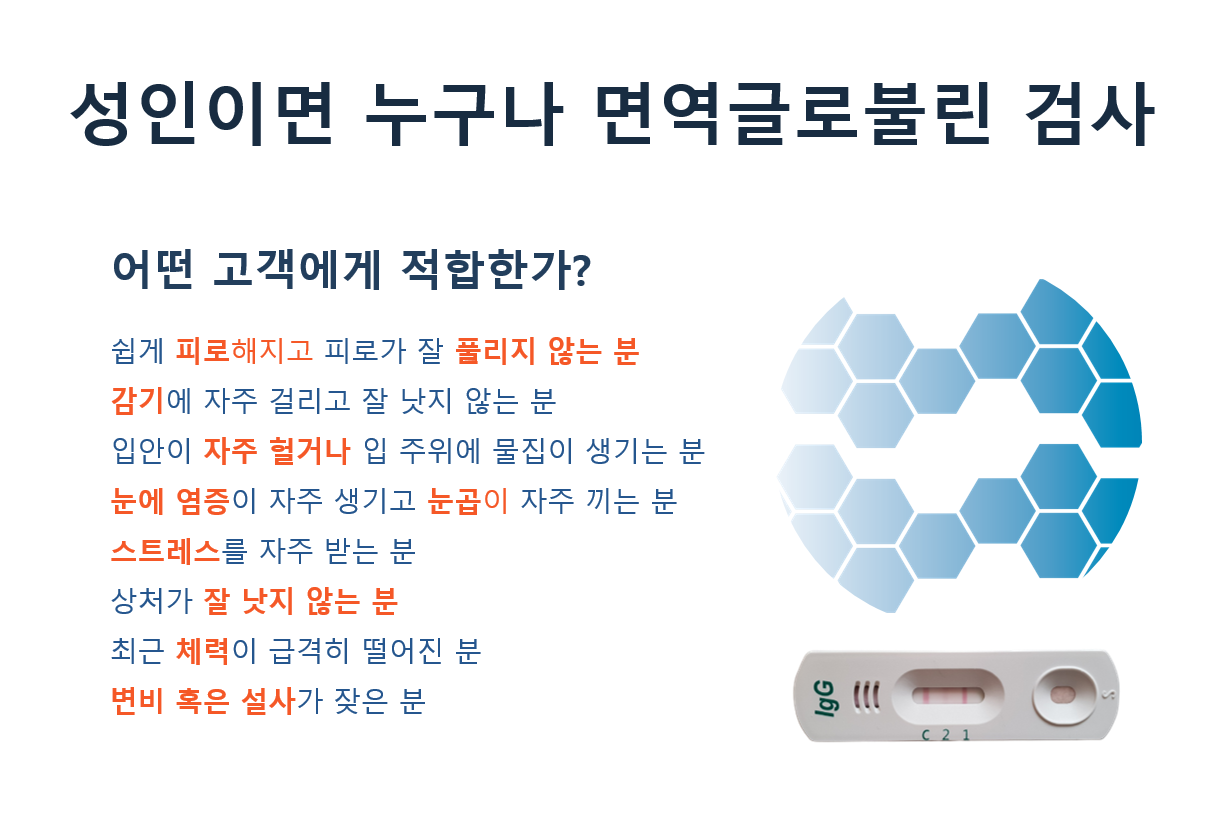 성인이면 누구나 면역글로불린 검사

어떤 고객에게 적합한가?

쉽게 피로해지고 피로가 잘 풀리지 않는 분
감기에 자주 걸리고 잘 낫지 않는 분
입안이 자주 헐거나 입 주위에 물집이 생기는 분
눈에 염증이 자주 생기고 눈곱이 자주 끼는 분
스트레스를 자주 받는 분
상처가 잘 낫지 않는 분
최근 체력이 급격히 떨어진 분
변비 혹은 설사가 잦은 분

IgG
C 2 1
S